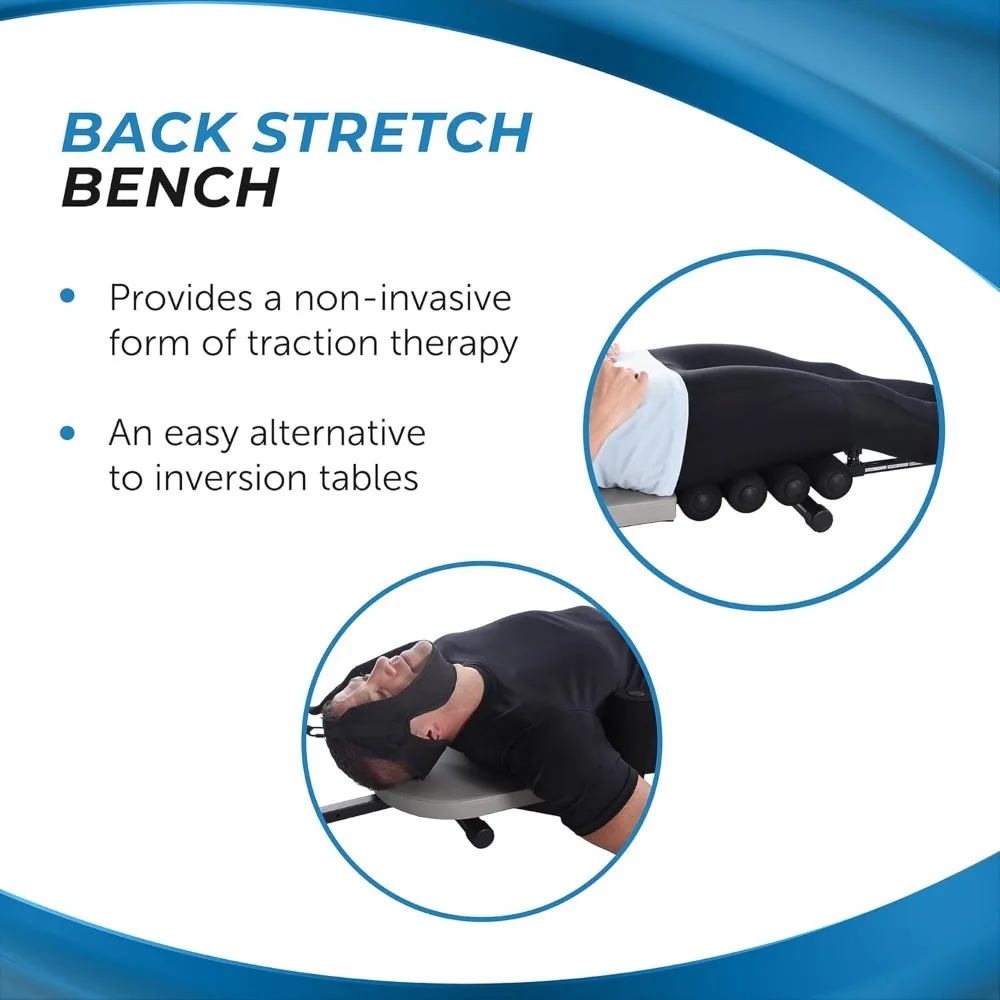 BACK STRETCH BENCH

• Provides a non-invasive form of traction therapy

• An easy alternative to inversion tables